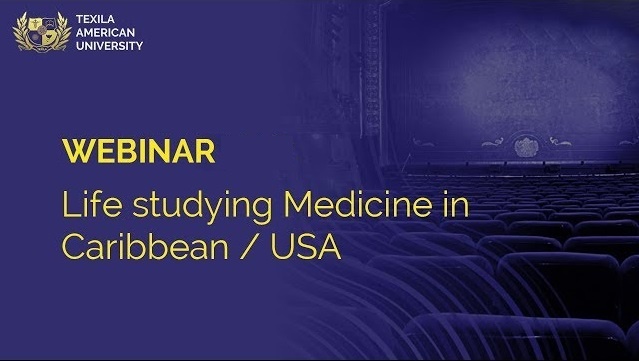 TEXILA AMERICAN UNIVERSITY

WEBINAR

Life studying Medicine in Caribbean / USA